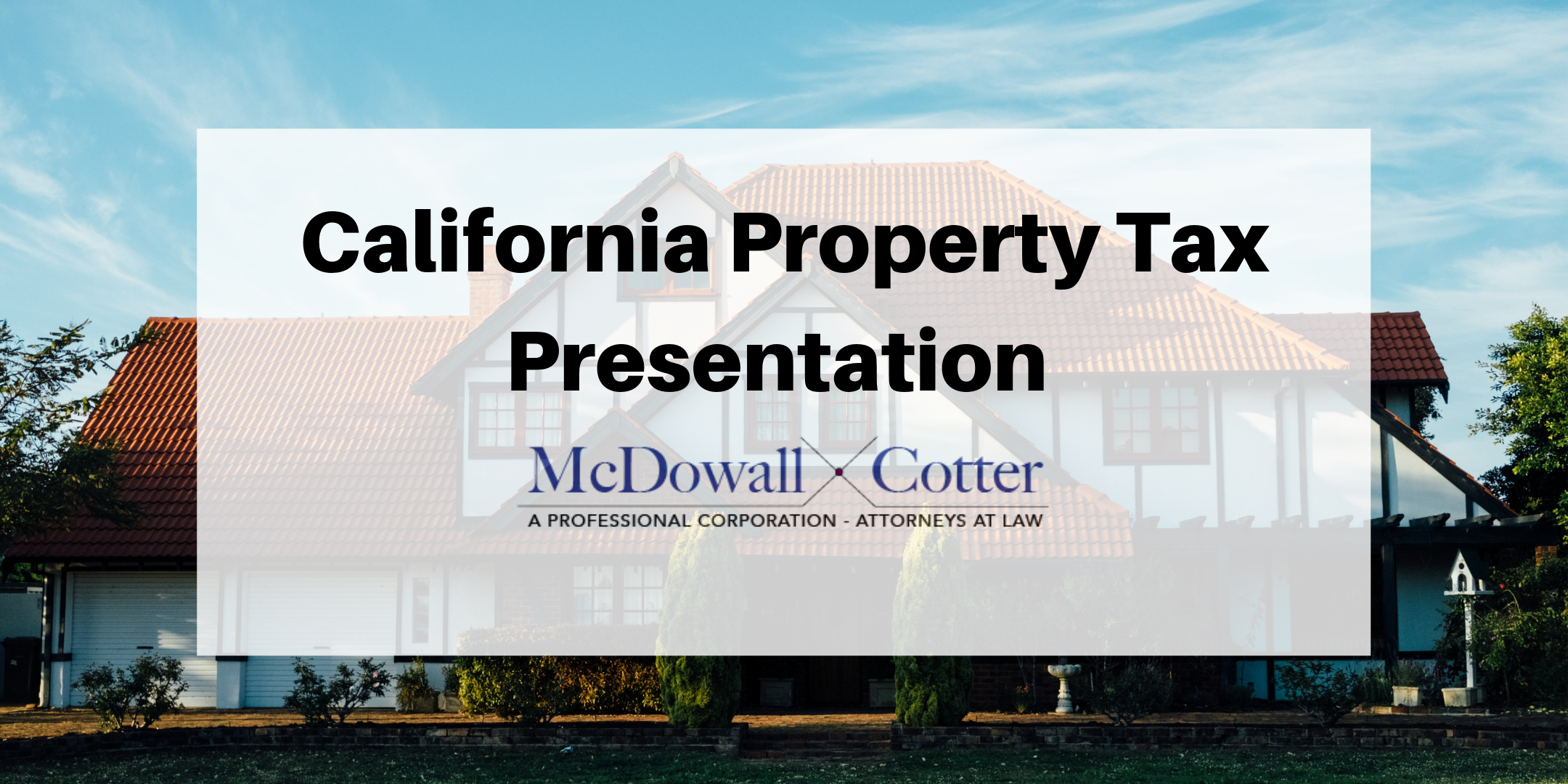 California Property Tax Presentation

McDowall Cotter
A PROFESSIONAL CORPORATION - ATTORNEYS AT LAW